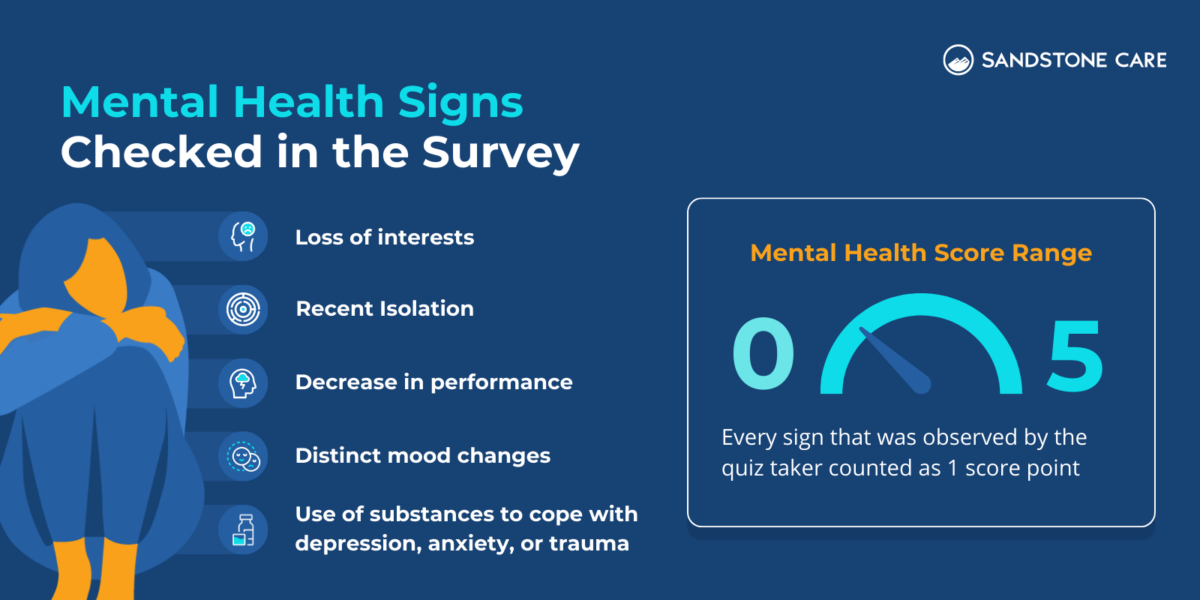 SANDSTONE CARE

Mental Health Signs
Checked in the Survey

Loss of interests

Recent Isolation

Decrease in performance

Distinct mood changes

Use of substances to cope with depression, anxiety, or trauma

Mental Health Score Range

0

5

Every sign that was observed by the quiz taker counted as 1 score point